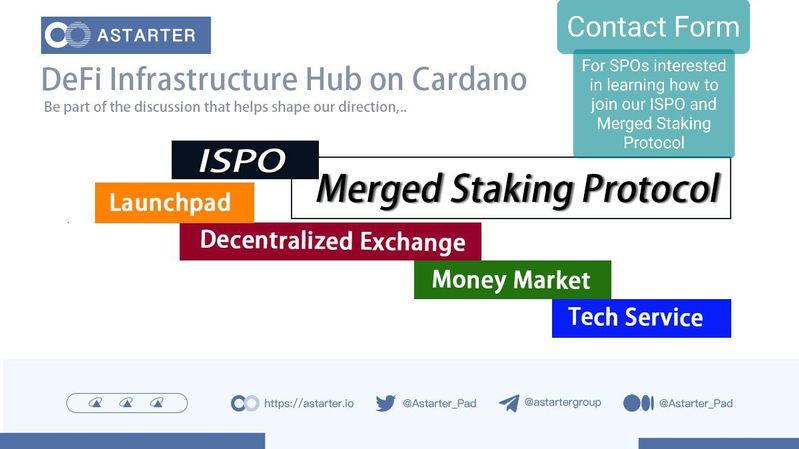 ASTARTER

DeFi Infrastructure Hub on Cardano

Be part of the discussion that helps shape our direction,..

Contact Form

For SPOs interested in learning how to join our ISPO and Merged Staking Protocol

ISPO

Merged Staking Protocol

Launchpad

Decentralized Exchange

Money Market

Tech Service

https://astarter.io @Astarter_Pad @astartergroup @Astarter_Pad